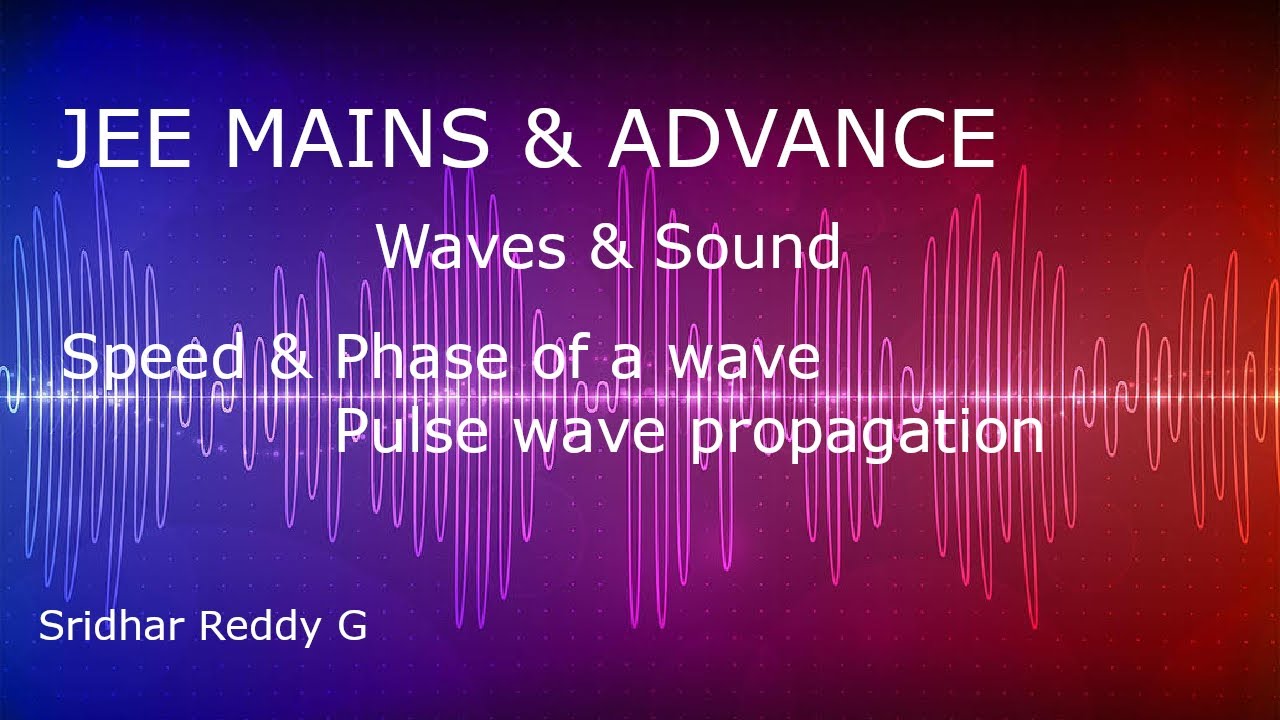 JEE MAINS & ADVANCE

Waves & Sound

Speed & Phase of a wave

Pulse wave propagation

Sridhar Reddy G